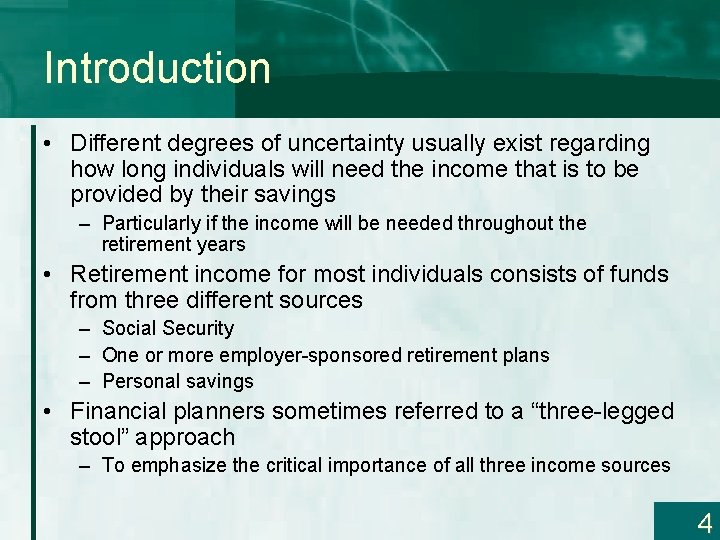 Introduction

• Different degrees of uncertainty usually exist regarding how long individuals will need the income that is to be provided by their savings
– Particularly if the income will be needed throughout the retirement years

• Retirement income for most individuals consists of funds from three different sources
– Social Security
– One or more employer-sponsored retirement plans
– Personal savings

• Financial planners sometimes referred to a “three-legged stool” approach
– To emphasize the critical importance of all three income sources

4